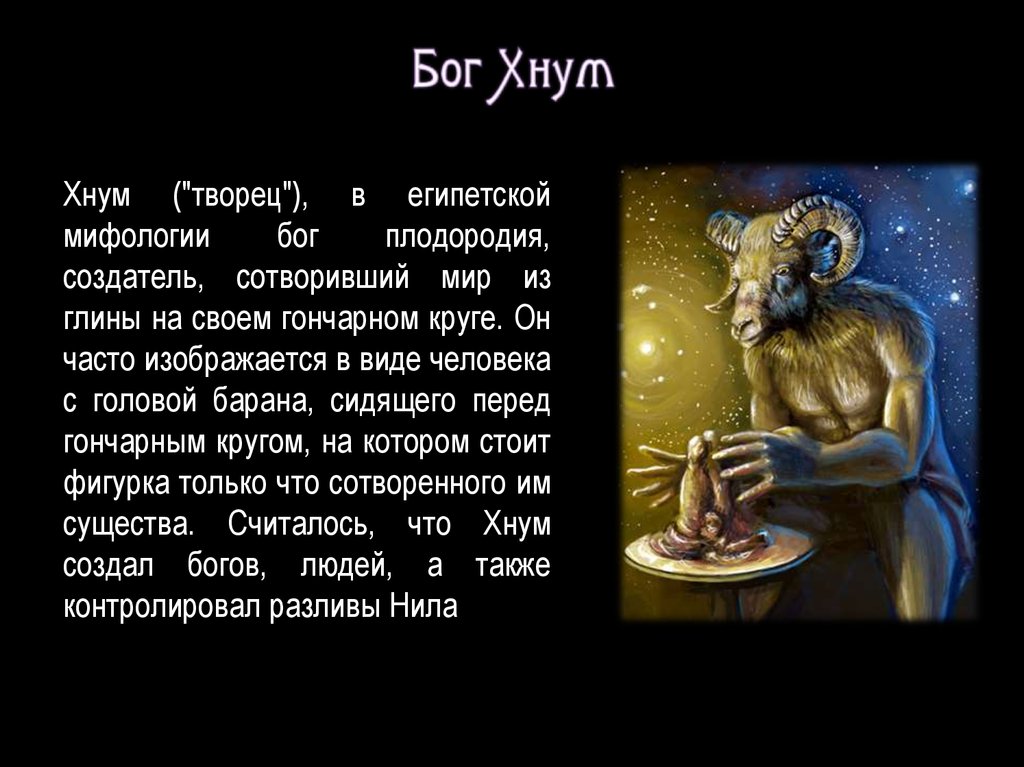 Бог Хнум

Хнум ("творец"), в египетской мифологии бог плодородия, создатель, сотворивший мир из глины на своем гончарном круге. Он часто изображается в виде человека с головой барана, сидящего перед гончарным кругом, на котором стоит фигурка только что сотворенного им существа. Считалось, что Хнум создал богов, людей, а также контролировал разливы Нила